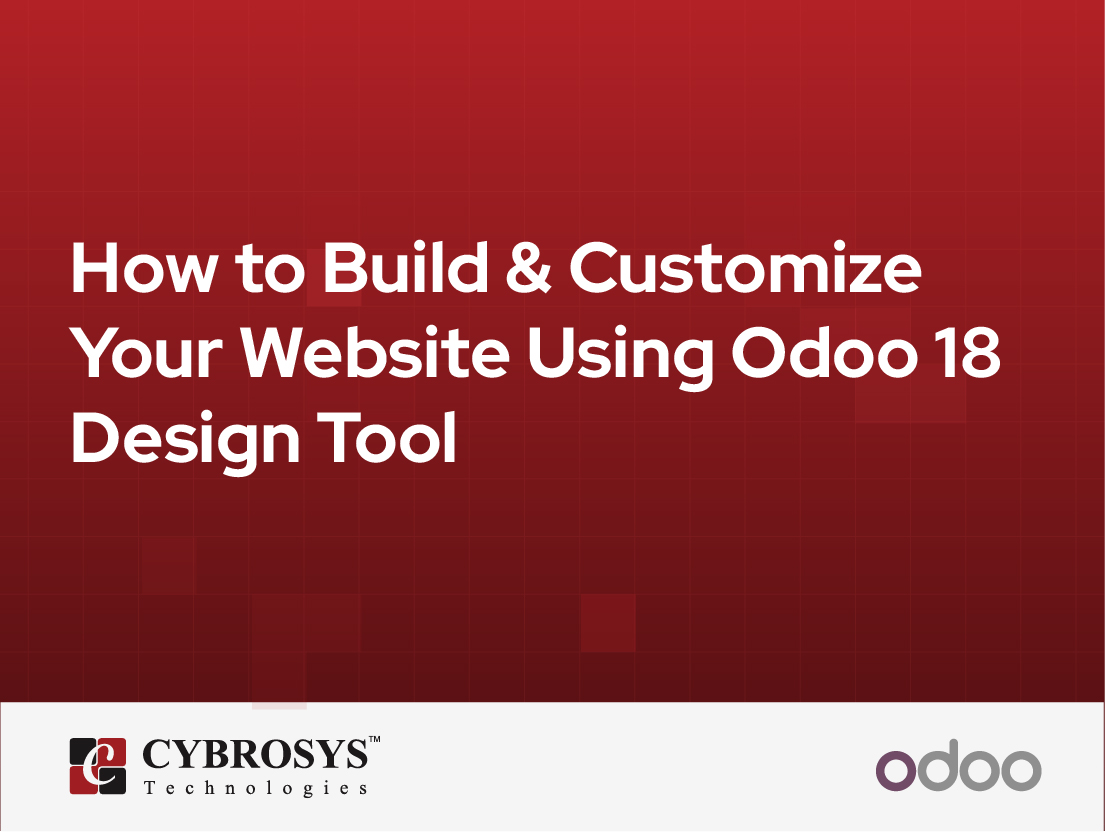 How to Build & Customize Your Website Using Odoo 18 Design Tool

CYBROSYS™
Technologies

odoo